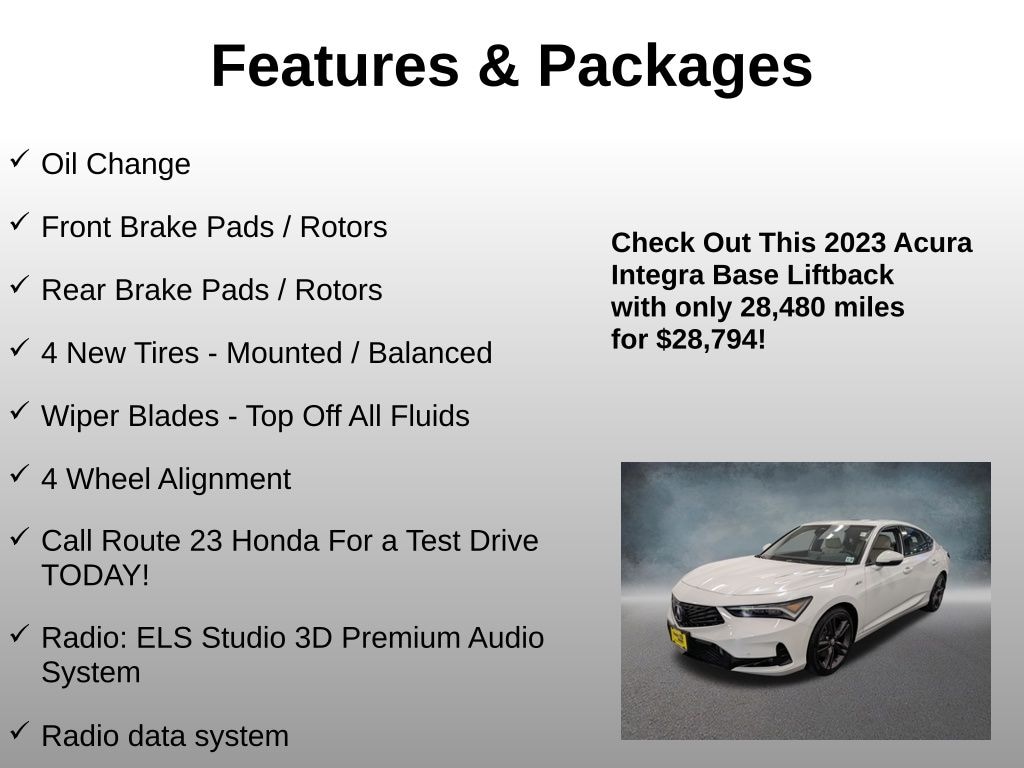 Features & Packages

✓ Oil Change

✓ Front Brake Pads / Rotors

✓ Rear Brake Pads / Rotors

✓ 4 New Tires - Mounted / Balanced

✓ Wiper Blades - Top Off All Fluids

✓ 4 Wheel Alignment

✓ Call Route 23 Honda For a Test Drive TODAY!

✓ Radio: ELS Studio 3D Premium Audio System

✓ Radio data system

Check Out This 2023 Acura Integra Base Liftback with only 28,480 miles for $28,794!